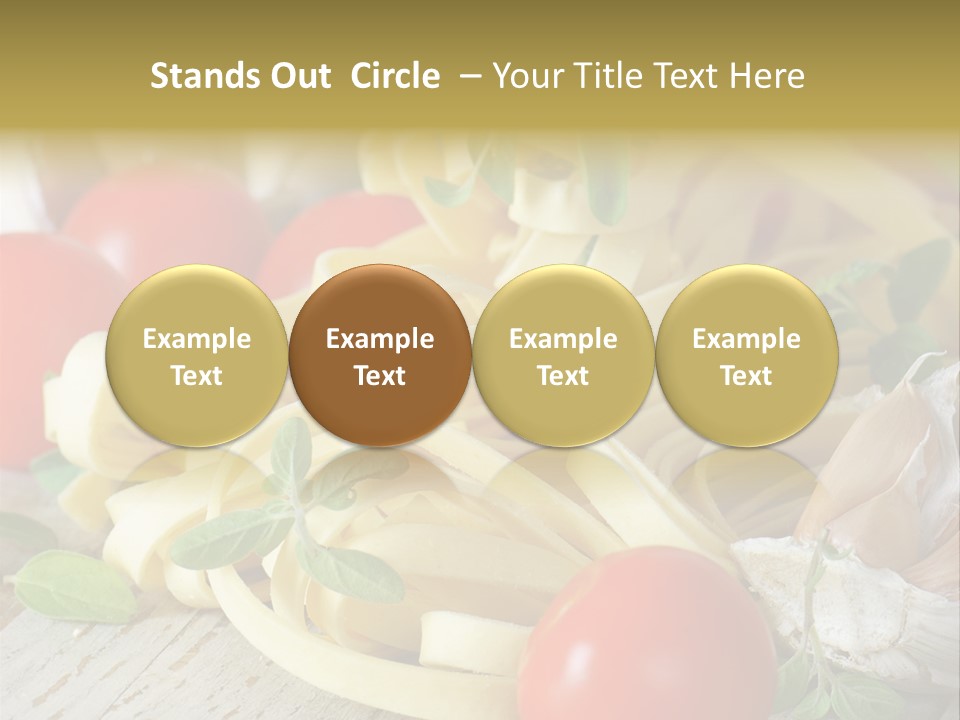 Stands Out Circle – Your Title Text Here

Example Text

Example Text

Example Text

Example Text